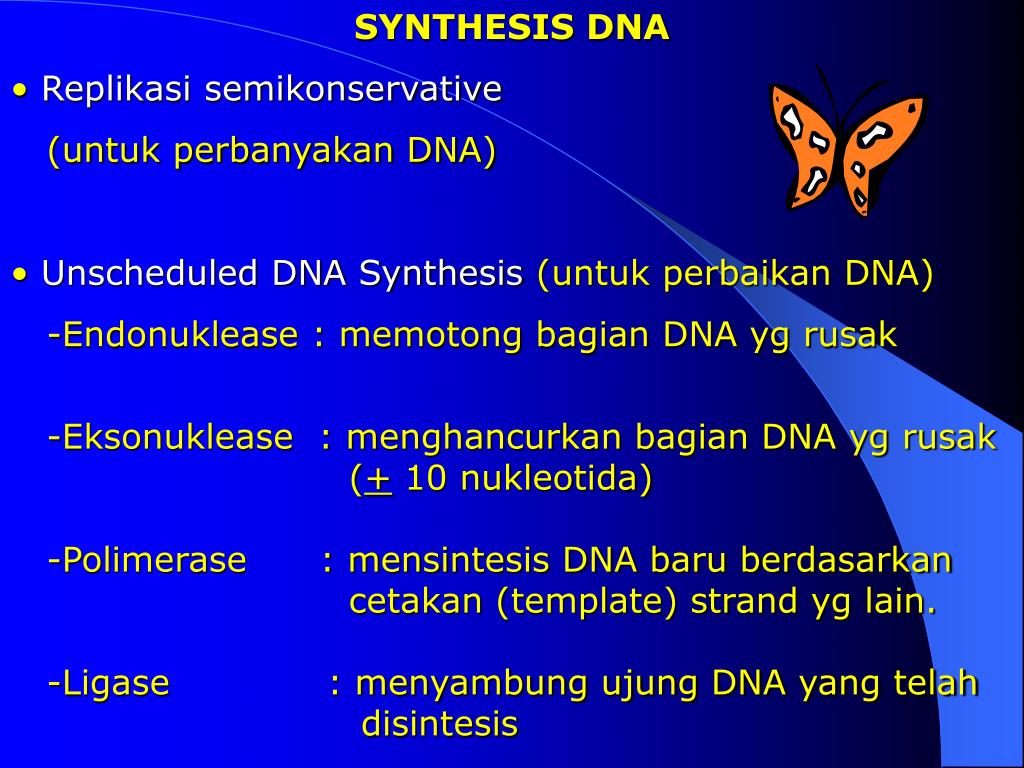 SYNTHESIS DNA

• Replikasi semikonservative
(untuk perbanyakan DNA)

• Unscheduled DNA Synthesis (untuk perbaikan DNA)
-Endonuklease : memotong bagian DNA yg rusak

-Eksonuklease : menghancurkan bagian DNA yg rusak ($\pm$ 10 nukleotida)

-Polimerase : mensintesis DNA baru berdasarkan cetakan (template) strand yg lain.

-Ligase : menyambung ujung DNA yang telah disintesis